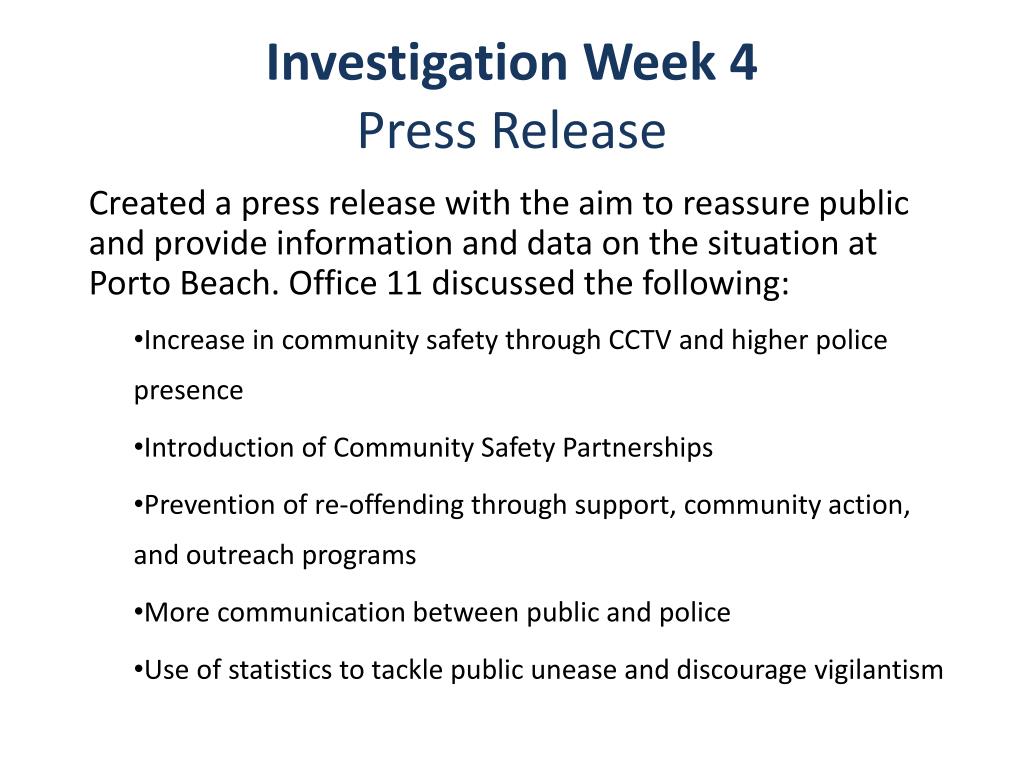 Investigation Week 4
Press Release

Created a press release with the aim to reassure public and provide information and data on the situation at Porto Beach. Office 11 discussed the following:

•Increase in community safety through CCTV and higher police presence

•Introduction of Community Safety Partnerships

•Prevention of re-offending through support, community action, and outreach programs

•More communication between public and police

•Use of statistics to tackle public unease and discourage vigilantism